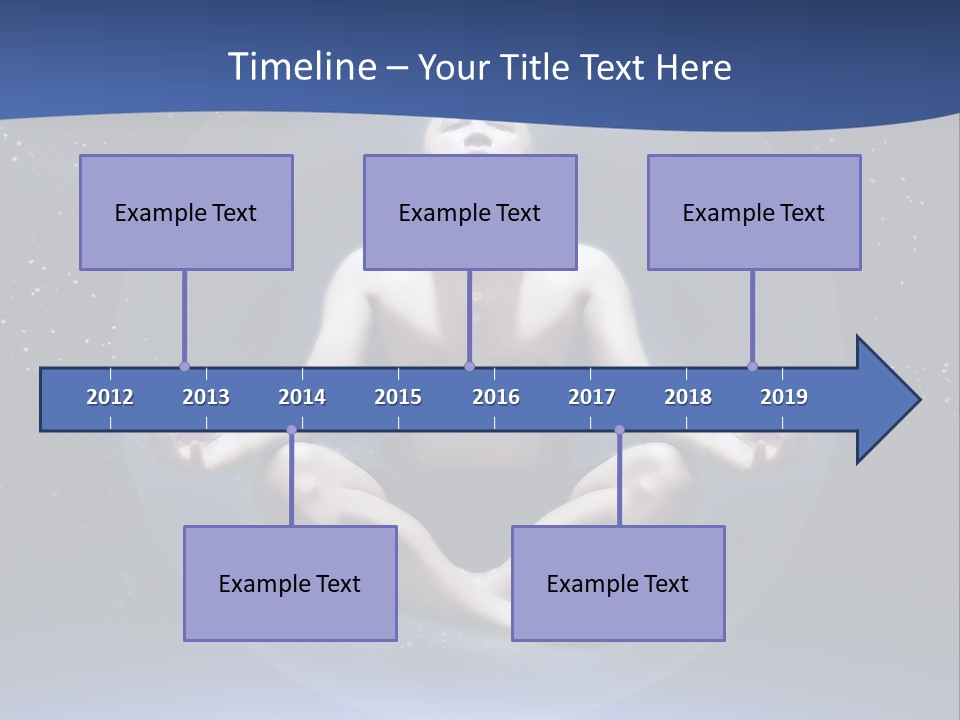 Timeline – Your Title Text Here

Example Text

Example Text

Example Text

2012 2013 2014 2015 2016 2017 2018 2019

Example Text

Example Text